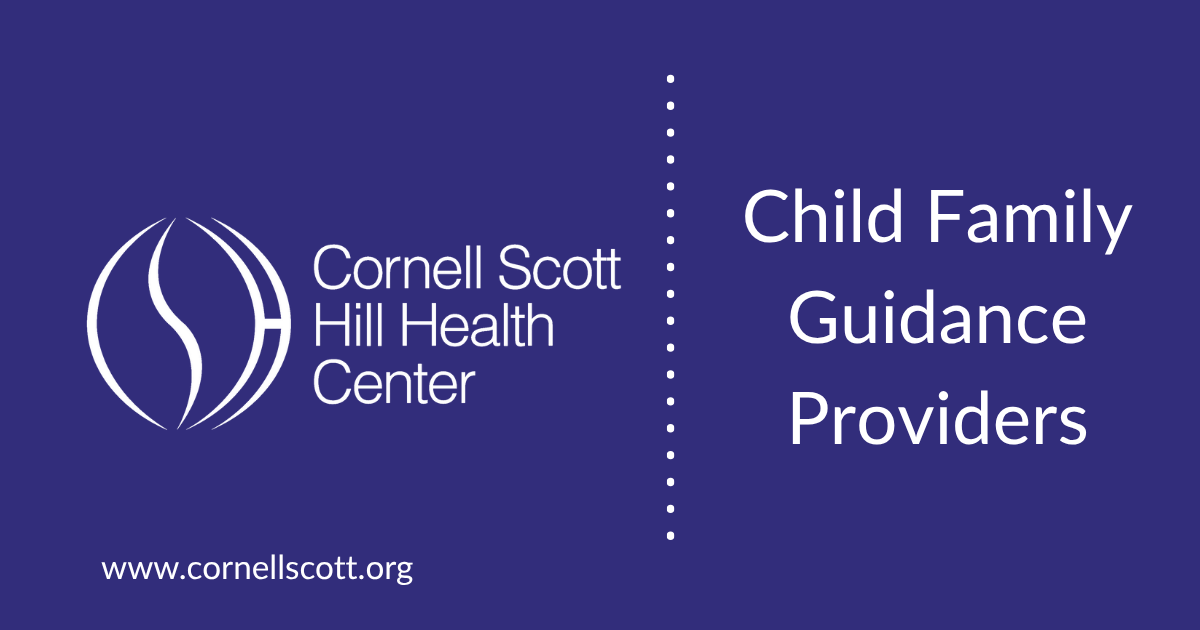 Cornell Scott Hill Health Center

www.cornellscott.org

Child Family Guidance Providers